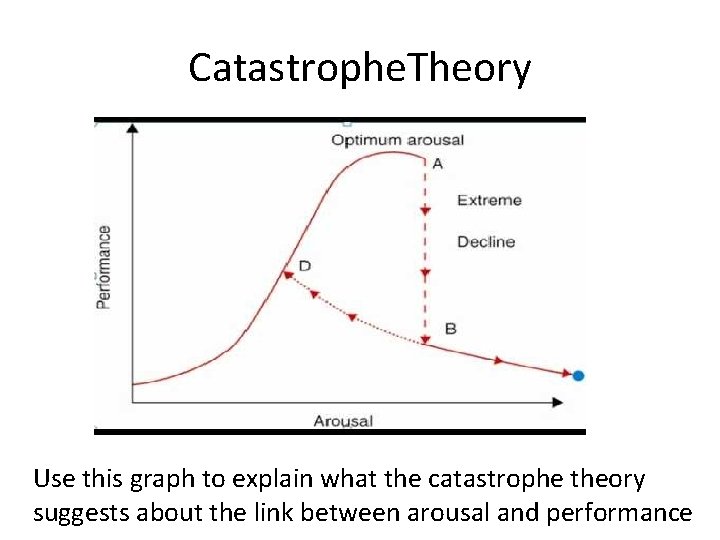 CatastropheTheory

Optimum arousal

A

Extreme

Decline

D

B

Performance

Arousal

Use this graph to explain what the catastrophe theory suggests about the link between arousal and performance